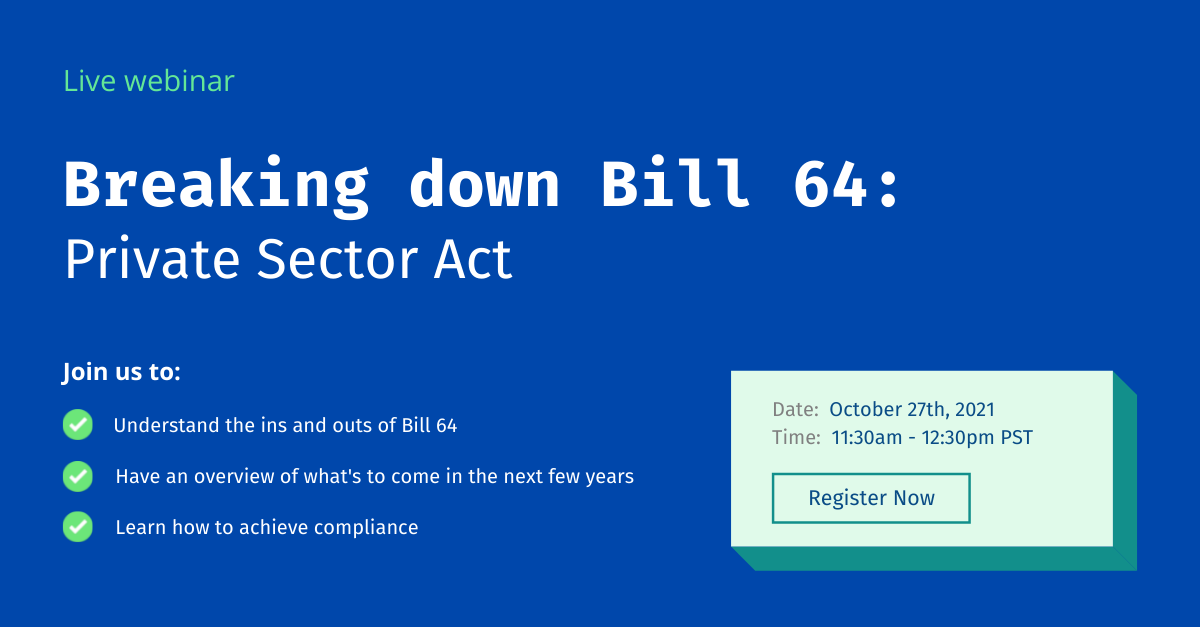 Live webinar

Breaking down Bill 64:
Private Sector Act

Join us to:

Understand the ins and outs of Bill 64

Have an overview of what's to come in the next few years

Learn how to achieve compliance

Date: October 27th, 2021
Time: 11:30am - 12:30pm PST

Register Now